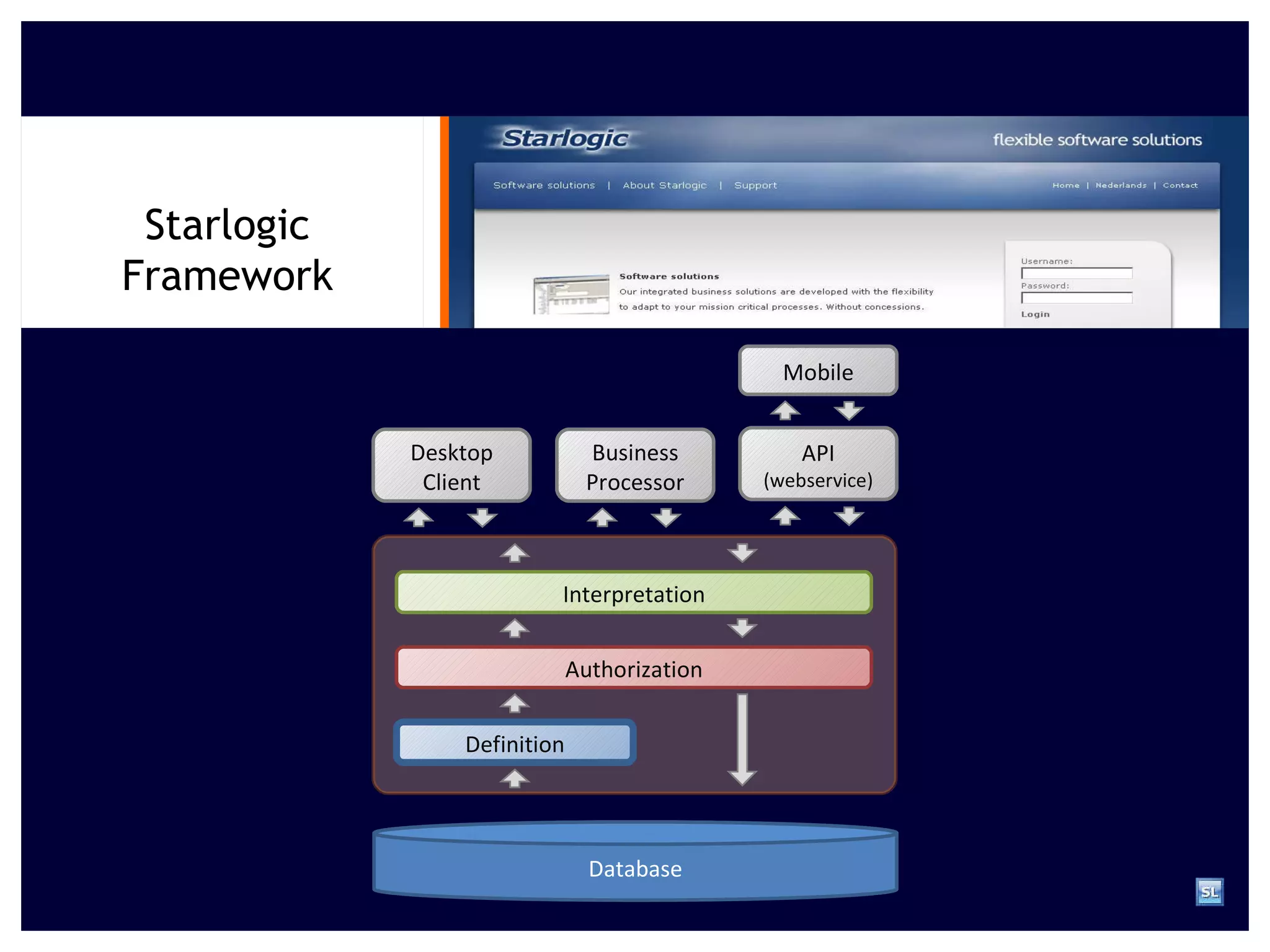 Starlogic Framework

Starlogic

flexible software solutions

Software solutions | About Starlogic | Support

Home | Nederlands | Contact

Software solutions

Our integrated business solutions are developed with the flexibility to adapt to your mission critical processes. Without concessions.

Username:

Password:

Login

Mobile

Desktop Client

Business Processor

API (webservice)

Interpretation

Authorization

Definition

Database

SL